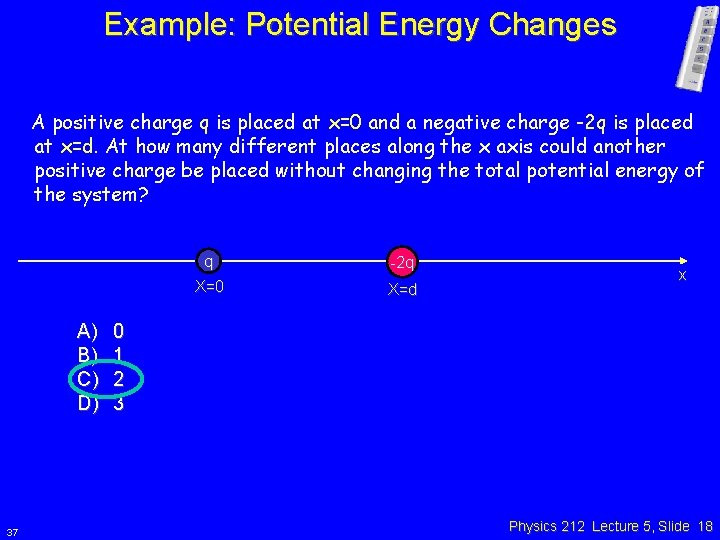 Example: Potential Energy Changes

A positive charge q is placed at x=0 and a negative charge -2q is placed at x=d. At how many different places along the x axis could another positive charge be placed without changing the total potential energy of the system?

q
X=0
-2q
X=d
x

A) 0
B) 1
C) 2
D) 3

37

Physics 212 Lecture 5, Slide 18